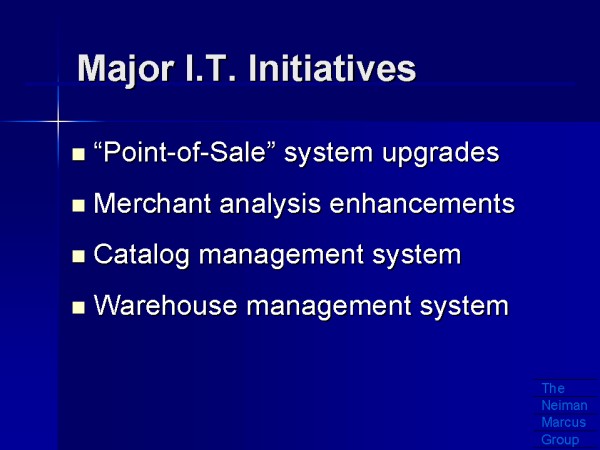 Major I.T. Initiatives

- “Point-of-Sale” system upgrades
- Merchant analysis enhancements
- Catalog management system
- Warehouse management system

The Neiman Marcus Group